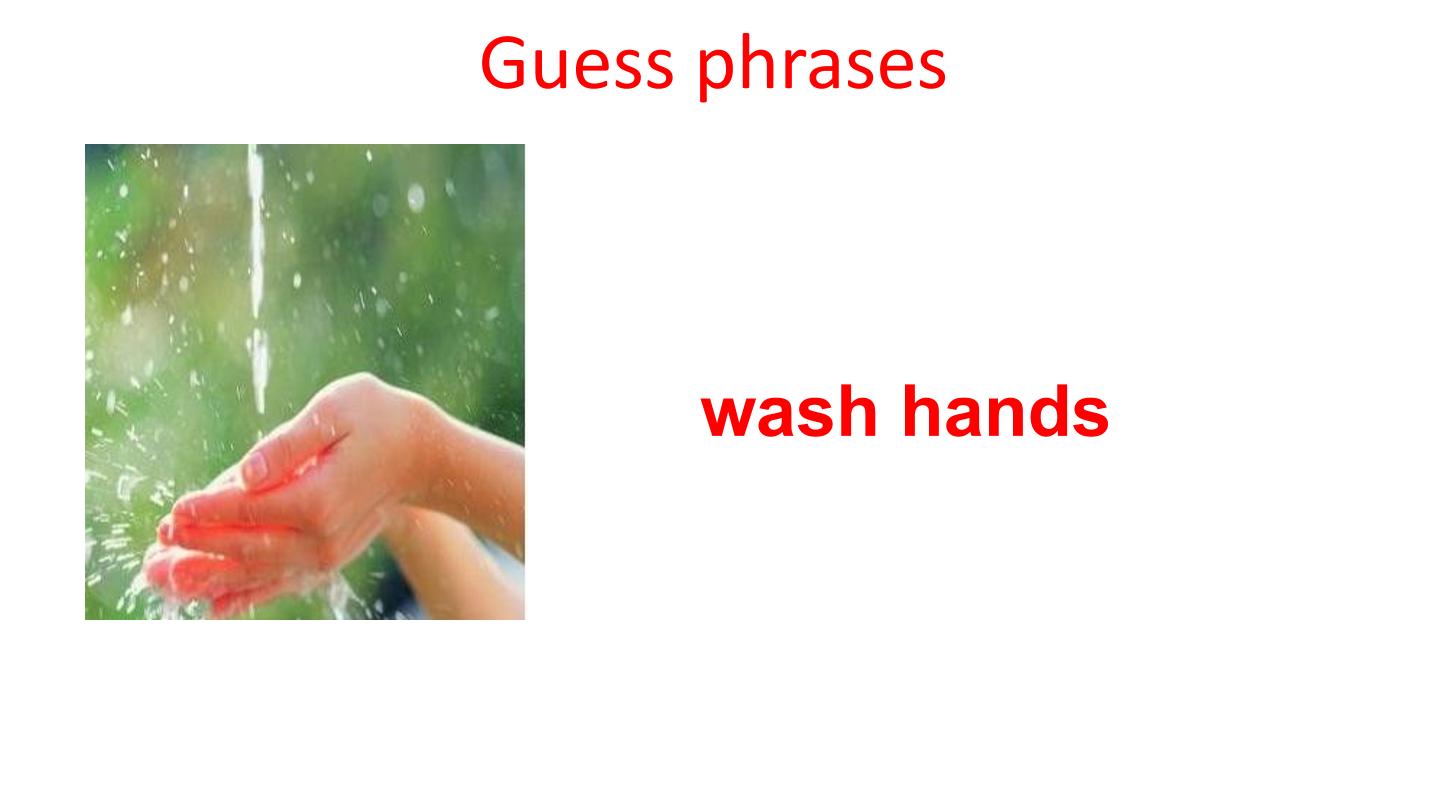 Guess phrases

wash hands